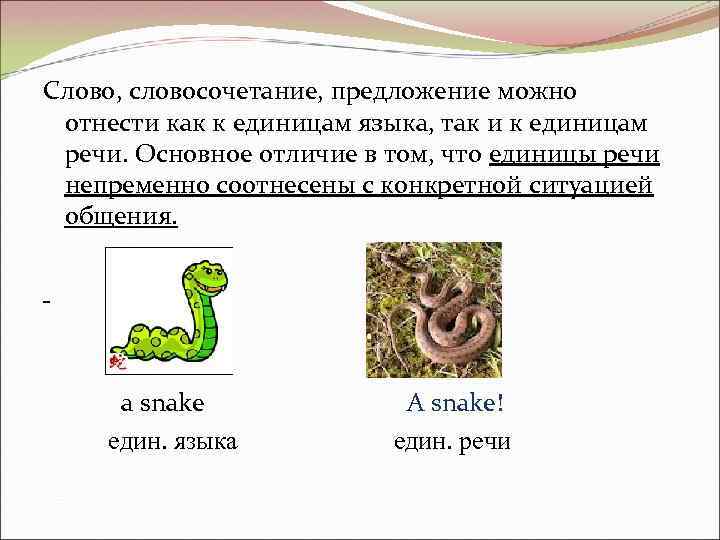 Слово, словосочетание, предложение можно отнести как к единицам языка, так и к единицам речи. Основное отличие в том, что единицы речи непременно соотнесены с конкретной ситуацией общения.

-

蛇

a snake
един. языка

A snake!
един. речи